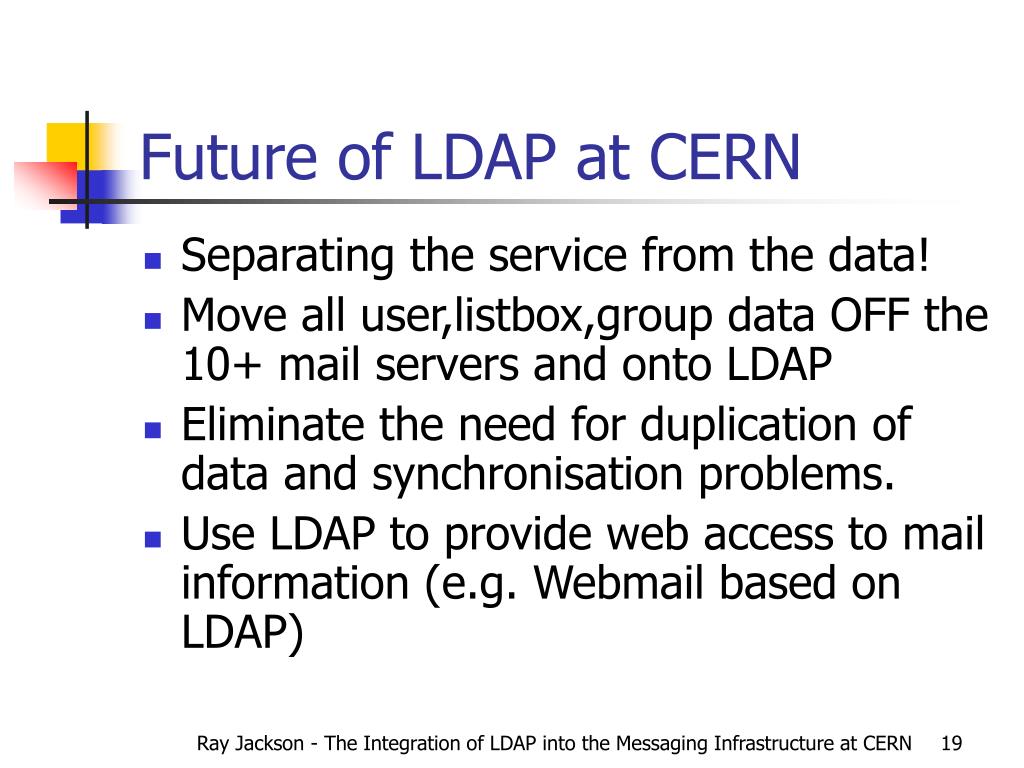 Future of LDAP at CERN

- Separating the service from the data!
- Move all user,listbox,group data OFF the 10+ mail servers and onto LDAP
- Eliminate the need for duplication of data and synchronisation problems.
- Use LDAP to provide web access to mail information (e.g. Webmail based on LDAP)

Ray Jackson - The Integration of LDAP into the Messaging Infrastructure at CERN 19